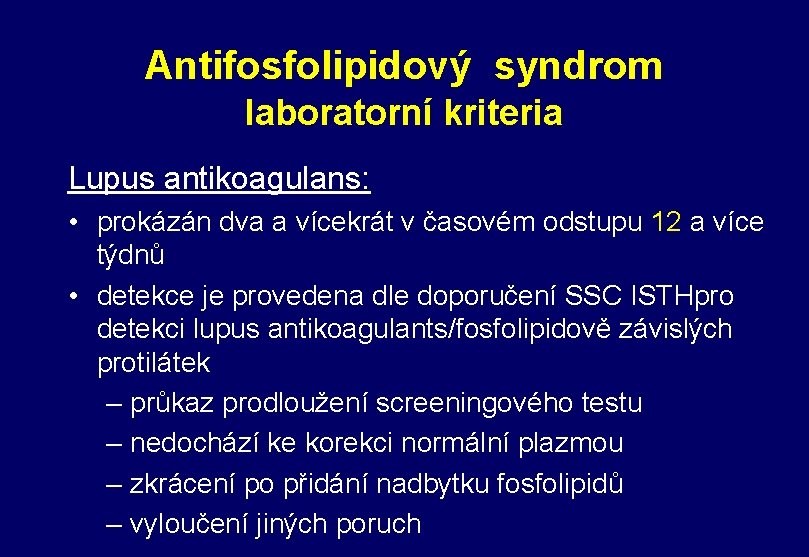 Antifosfolipidový syndrom
laboratorní kriteria

Lupus antikoagulans:

• prokázán dva a vícekrát v časovém odstupu 12 a více týdnů
• detekce je provedena dle doporučení SSC ISTHpro detekci lupus antikoagulants/fosfolipidově závislých protilátek
– průkaz prodloužení screeningového testu
– nedochází ke korekci normální plazmou
– zkrácení po přidání nadbytku fosfolipidů
– vyloučení jiných poruch